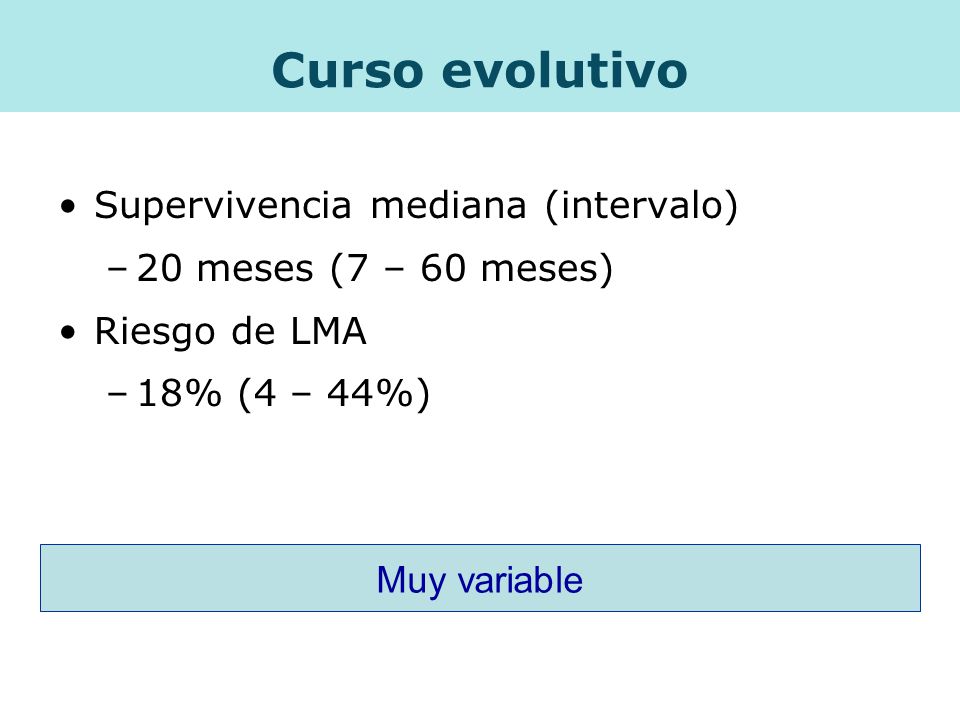 Curso evolutivo

• Supervivencia mediana (intervalo)
– 20 meses (7 – 60 meses)
• Riesgo de LMA
– 18% (4 – 44%)

Muy variable